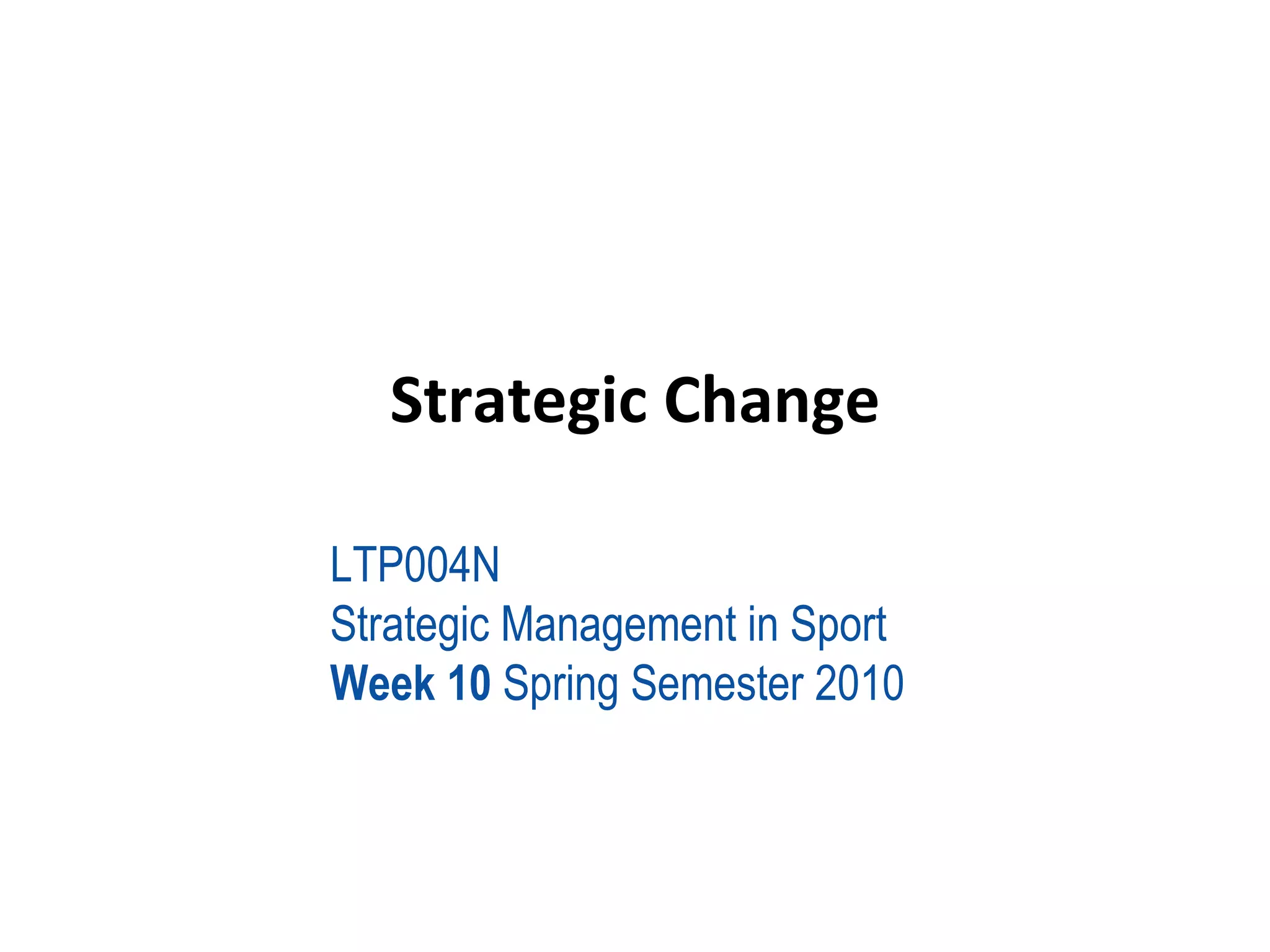 Strategic Change

LTP004N
Strategic Management in Sport
Week 10 Spring Semester 2010